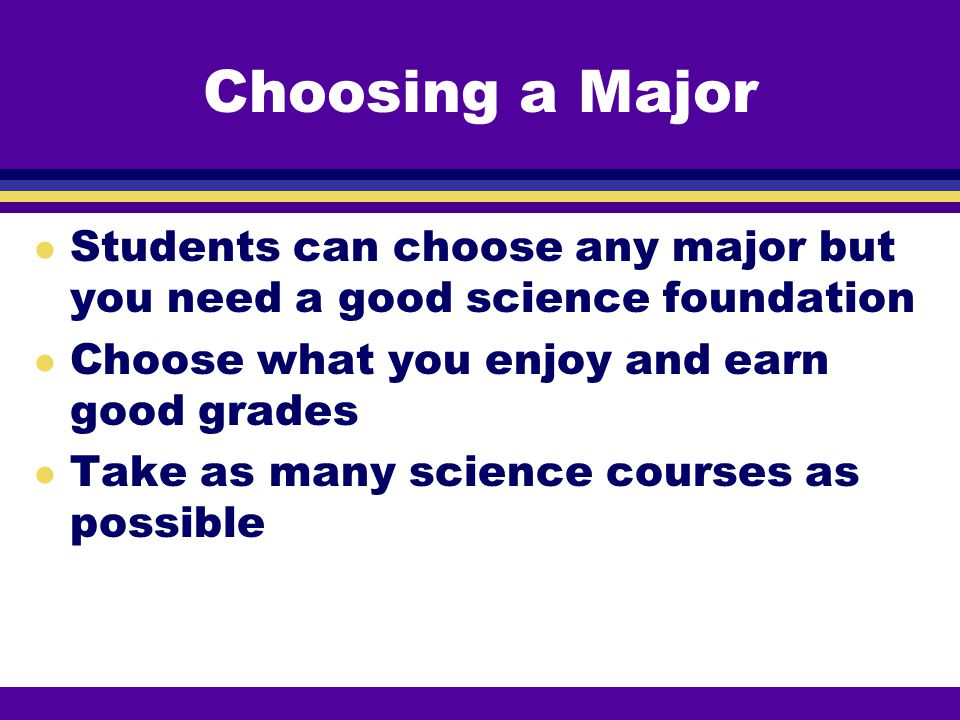 Choosing a Major

- Students can choose any major but you need a good science foundation
- Choose what you enjoy and earn good grades
- Take as many science courses as possible